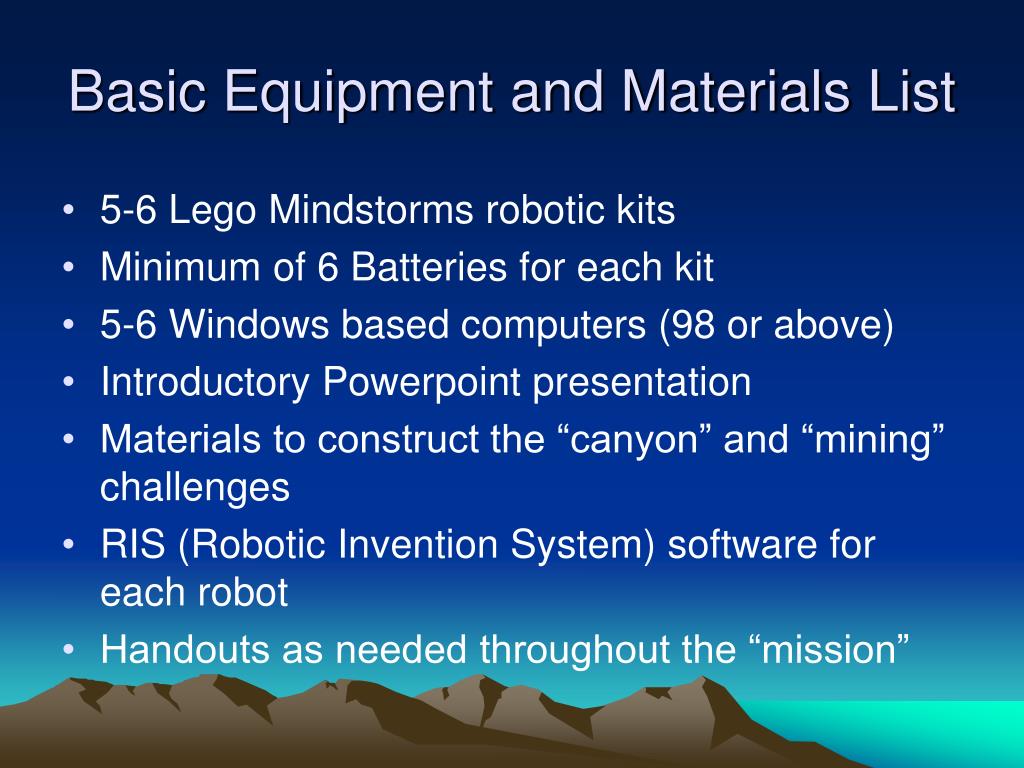 Basic Equipment and Materials List

• 5-6 Lego Mindstorms robotic kits
• Minimum of 6 Batteries for each kit
• 5-6 Windows based computers (98 or above)
• Introductory Powerpoint presentation
• Materials to construct the “canyon” and “mining” challenges
• RIS (Robotic Invention System) software for each robot
• Handouts as needed throughout the “mission”